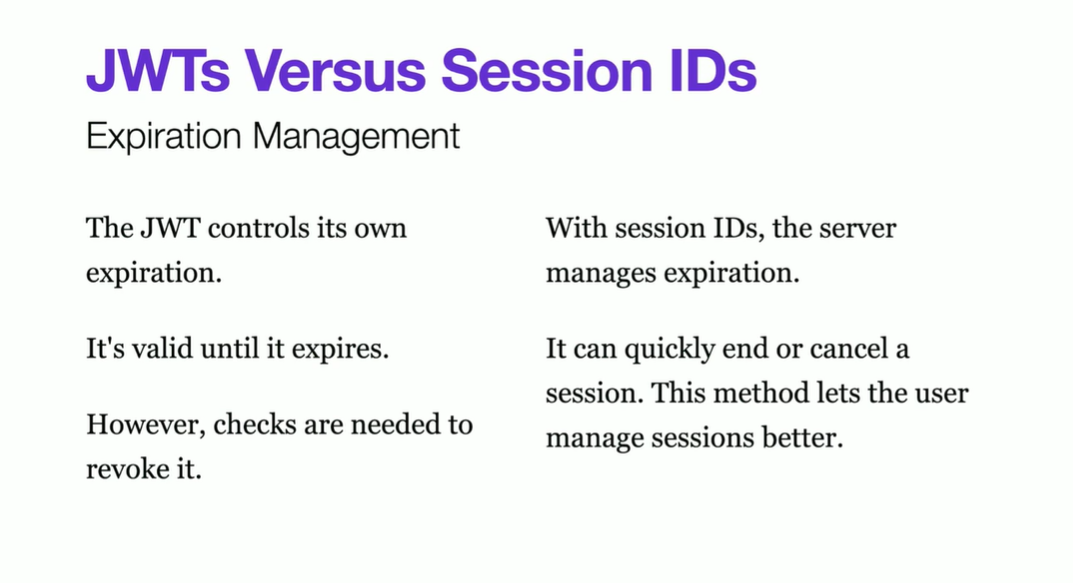 JWTs Versus Session IDs

Expiration Management

The JWT controls its own expiration.

It's valid until it expires.

However, checks are needed to revoke it.

With session IDs, the server manages expiration.

It can quickly end or cancel a session. This method lets the user manage sessions better.